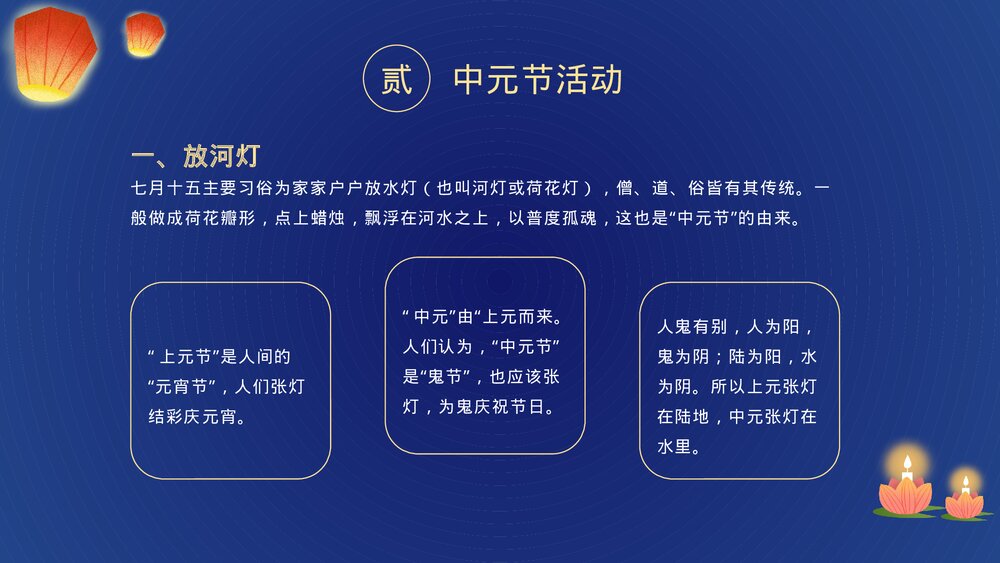 贰 中元节活动

一、放河灯

七月十五主要习俗为家家户户放水灯（也叫河灯或荷花灯），僧、道、俗皆有其传统。一般做成荷花瓣形，点上蜡烛，飘浮在河水之上，以普度孤魂，这也是“中元节”的由来。

“上元节”是人间的“元宵节”，人们张灯结彩庆元宵。

“中元”由“上元而来。人们认为，“中元节”是“鬼节”，也应该张灯，为鬼庆祝节日。

人鬼有别，人为阳，鬼为阴；陆为阳，水为阴。所以上元张灯在陆地，中元张灯在水里。